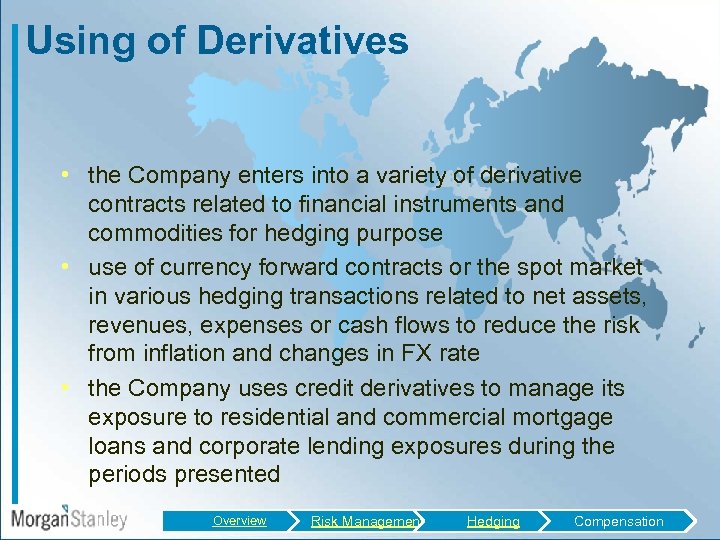 Using of Derivatives

• the Company enters into a variety of derivative contracts related to financial instruments and commodities for hedging purpose

• use of currency forward contracts or the spot market in various hedging transactions related to net assets, revenues, expenses or cash flows to reduce the risk from inflation and changes in FX rate

• the Company uses credit derivatives to manage its exposure to residential and commercial mortgage loans and corporate lending exposures during the periods presented

MorganStanley

Overview Risk Managemen Hedging Compensation